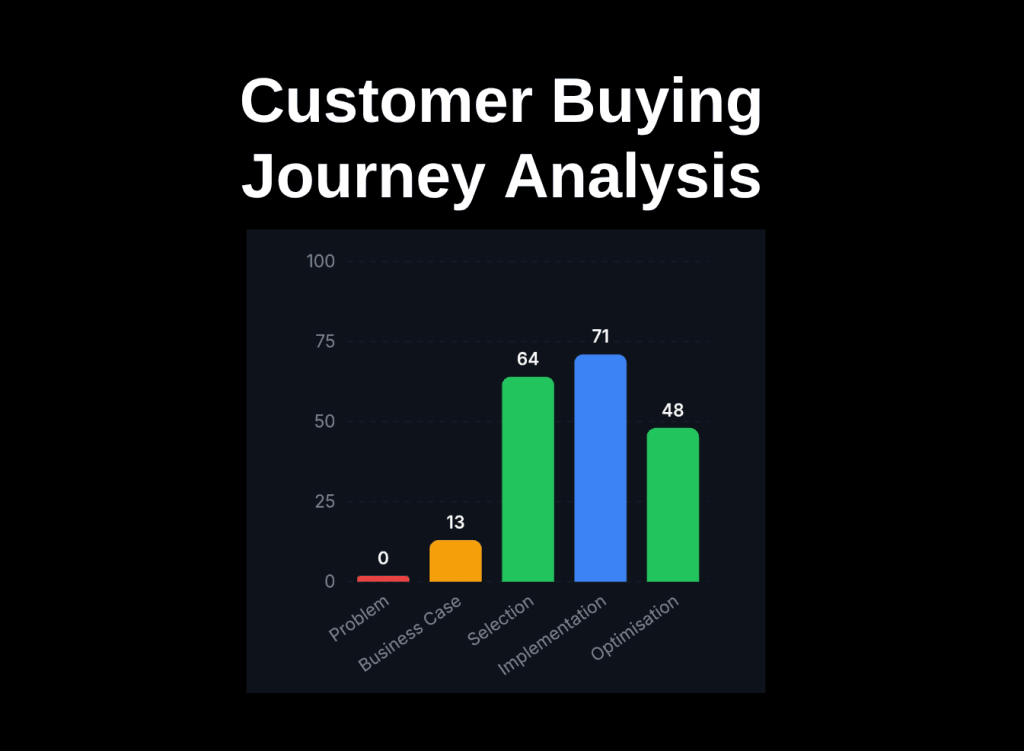 Customer Buying Journey Analysis

100
75
50
25
0

0
13
64
71
48

Problem
Business Case
Selection
Implementation
Optimisation